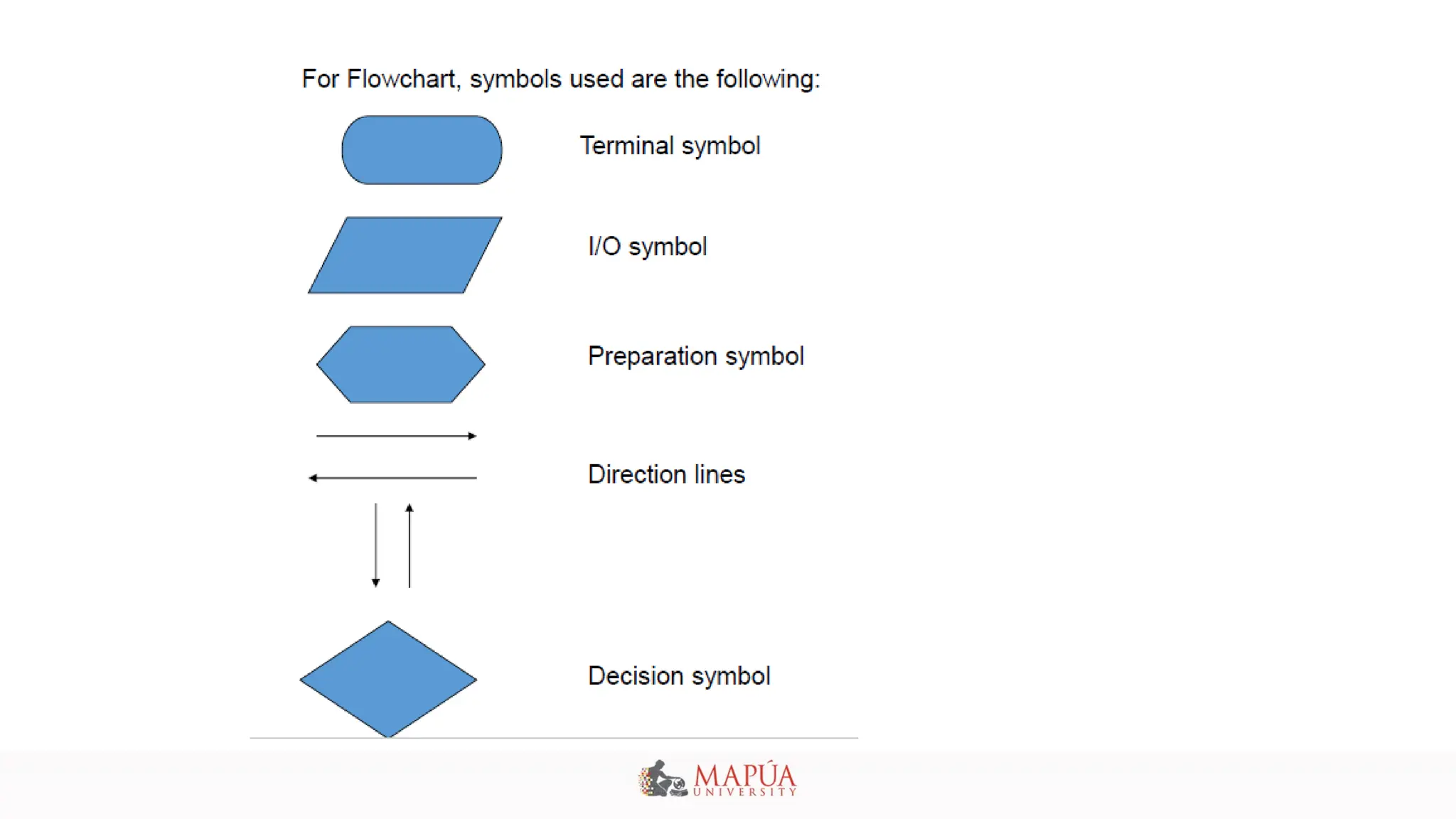 For Flowchart, symbols used are the following:

Terminal symbol

I/O symbol

Preparation symbol

Direction lines

Decision symbol

MAPÚA
UNIVERSITY